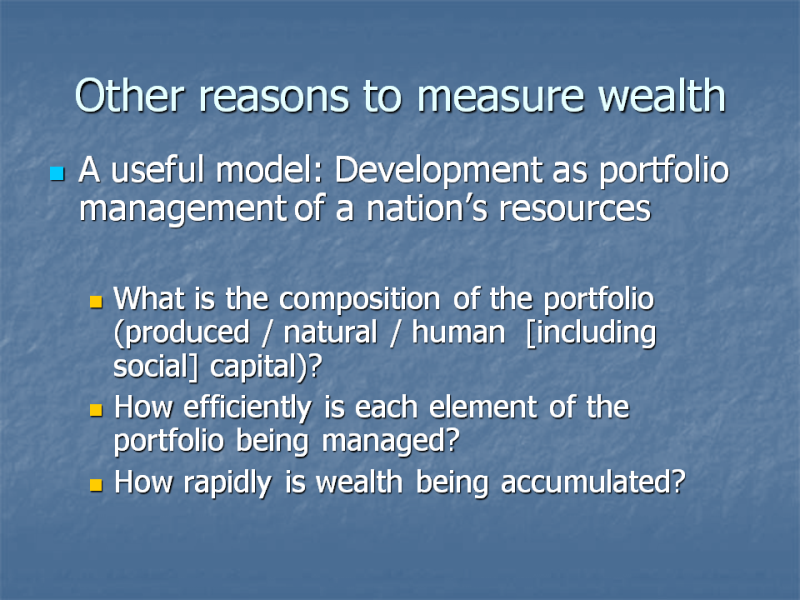 Other reasons to measure wealth

A useful model: Development as portfolio management of a nation’s resources

What is the composition of the portfolio (produced / natural / human [including social] capital)?

How efficiently is each element of the portfolio being managed?

How rapidly is wealth being accumulated?